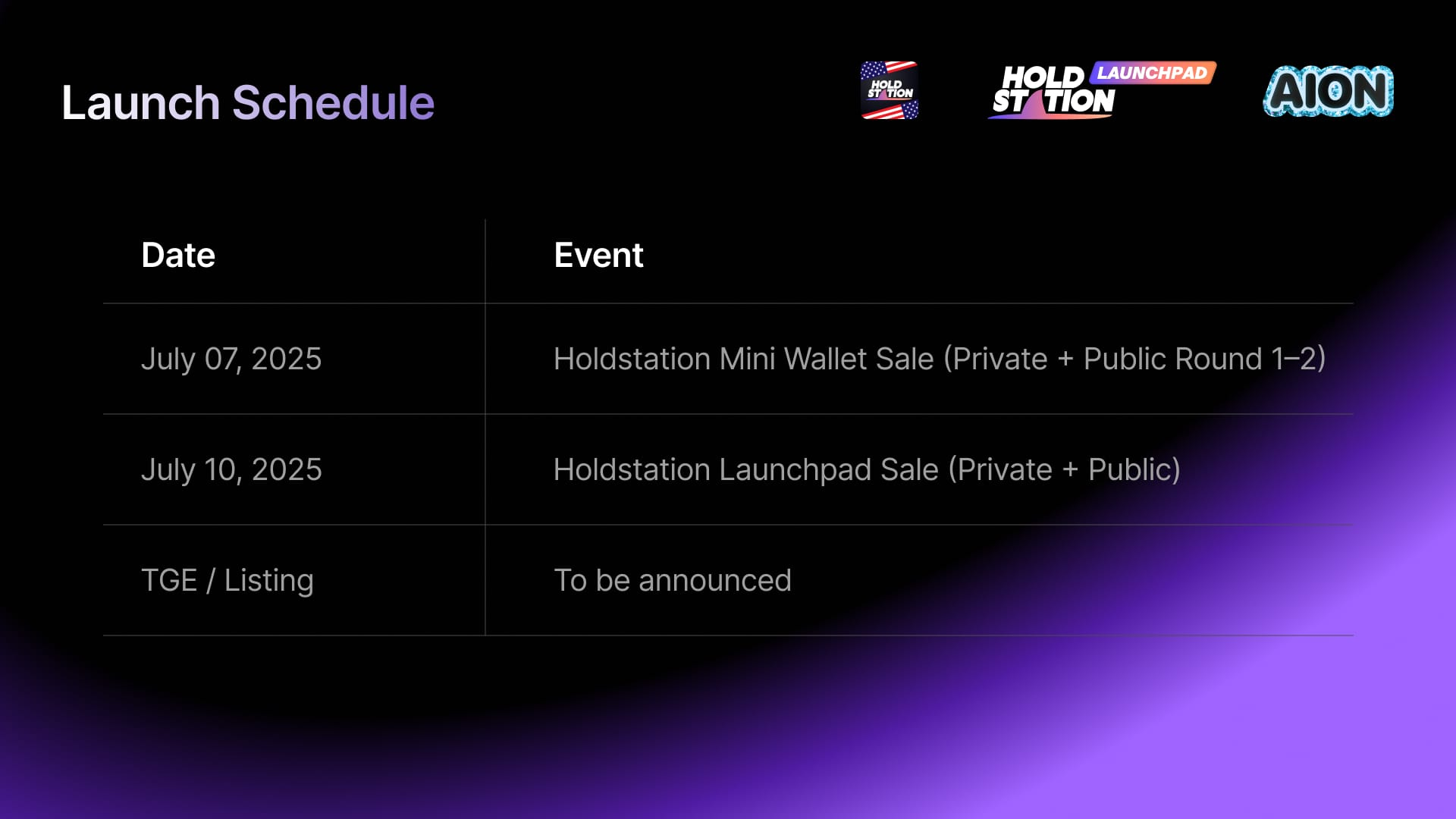 Launch Schedule

HOLD STATION

HOLD STATION LAUNCHPAD

AION

| Date | Event |
|---|---|
| July 07, 2025 | Holdstation Mini Wallet Sale (Private + Public Round 1–2) |
| July 10, 2025 | Holdstation Launchpad Sale (Private + Public) |
| TGE / Listing | To be announced |